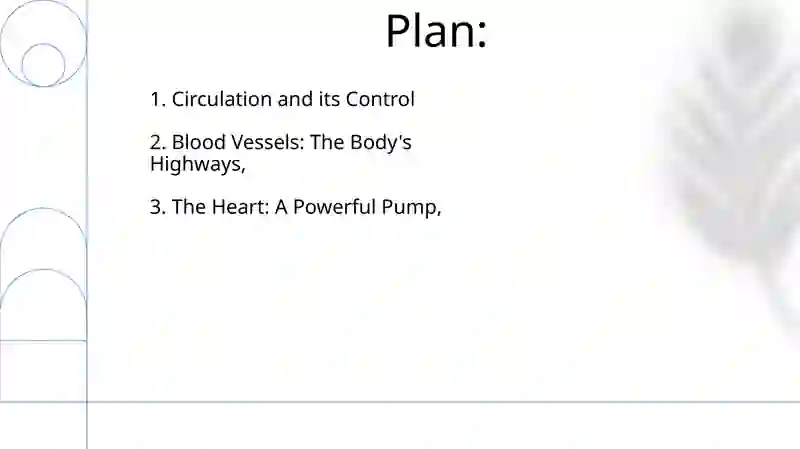 Plan:

1. Circulation and its Control

2. Blood Vessels: The Body's Highways,

3. The Heart: A Powerful Pump,